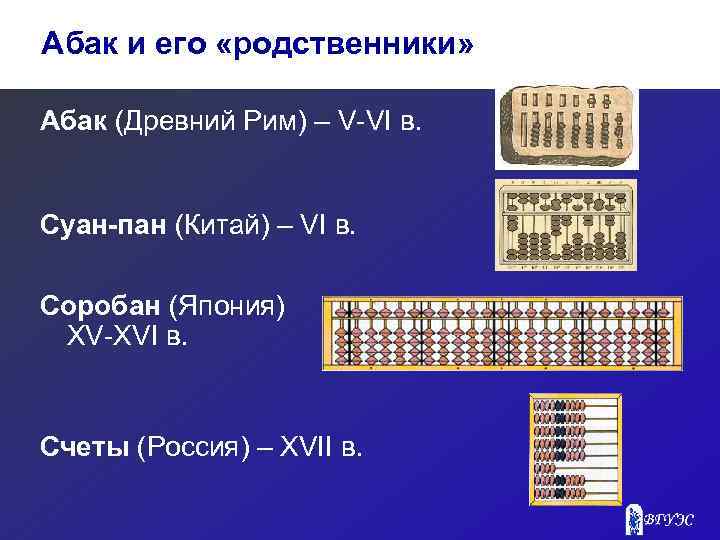 Абак и его «родственники»

Абак (Древний Рим) – V-VI в.

Суан-пан (Китай) – VI в.

Соробан (Япония) XV-XVI в.

Счеты (Россия) – XVII в.

ВГУЭС